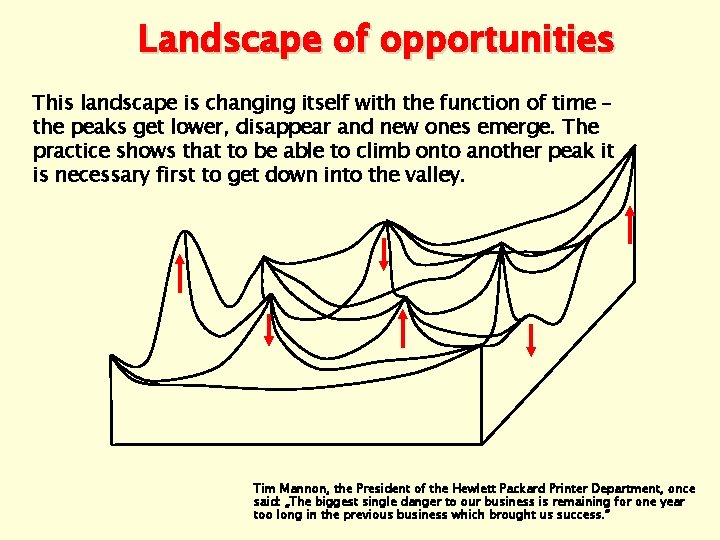 Landscape of opportunities

This landscape is changing itself with the function of time – the peaks get lower, disappear and new ones emerge. The practice shows that to be able to climb onto another peak it is necessary first to get down into the valley.

Tim Mannon, the President of the Hewlett Packard Printer Department, once said: „The biggest single danger to our business is remaining for one year too long in the previous business which brought us success."